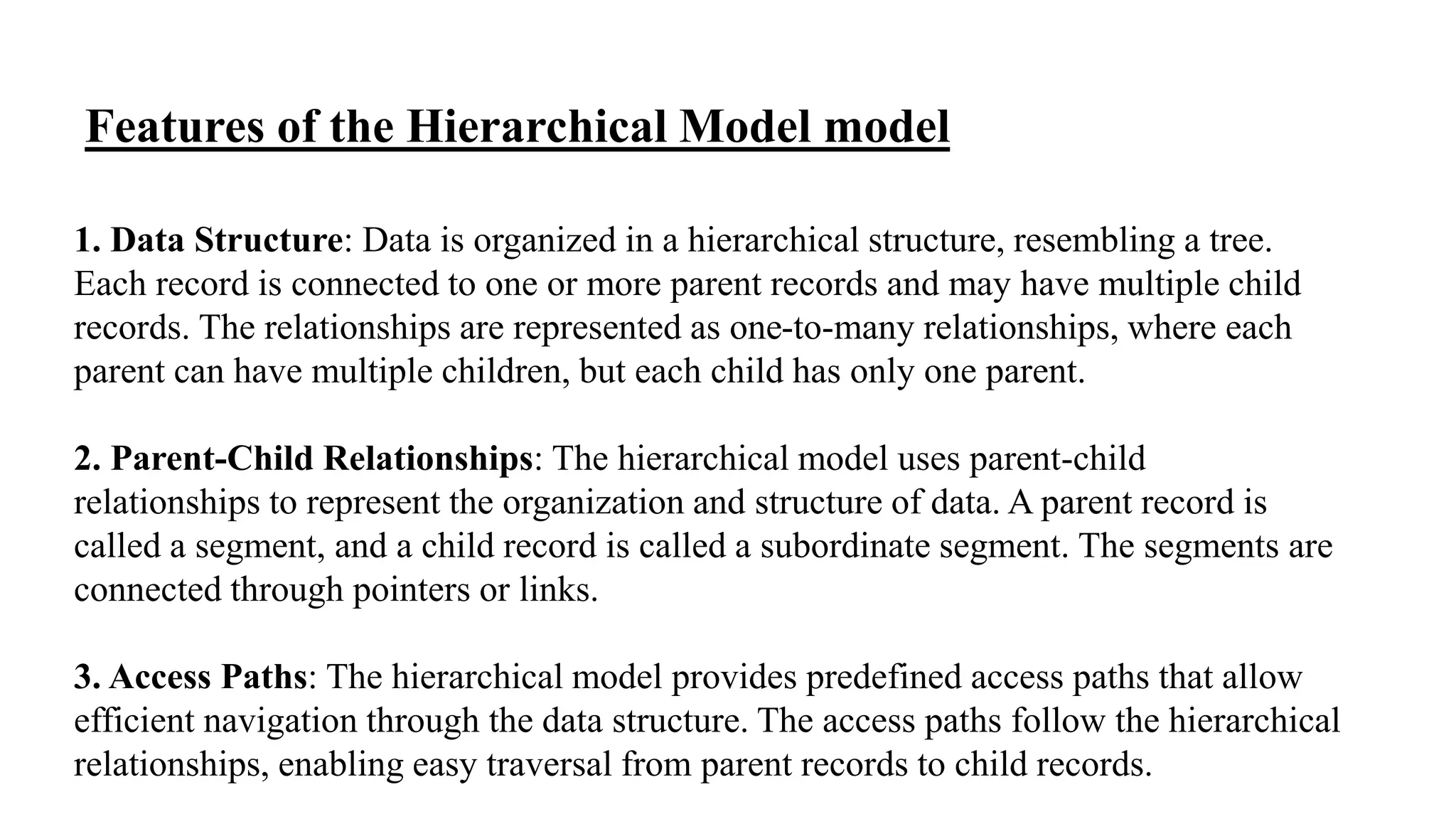 Features of the Hierarchical Model model

1. Data Structure: Data is organized in a hierarchical structure, resembling a tree. Each record is connected to one or more parent records and may have multiple child records. The relationships are represented as one-to-many relationships, where each parent can have multiple children, but each child has only one parent.

2. Parent-Child Relationships: The hierarchical model uses parent-child relationships to represent the organization and structure of data. A parent record is called a segment, and a child record is called a subordinate segment. The segments are connected through pointers or links.

3. Access Paths: The hierarchical model provides predefined access paths that allow efficient navigation through the data structure. The access paths follow the hierarchical relationships, enabling easy traversal from parent records to child records.